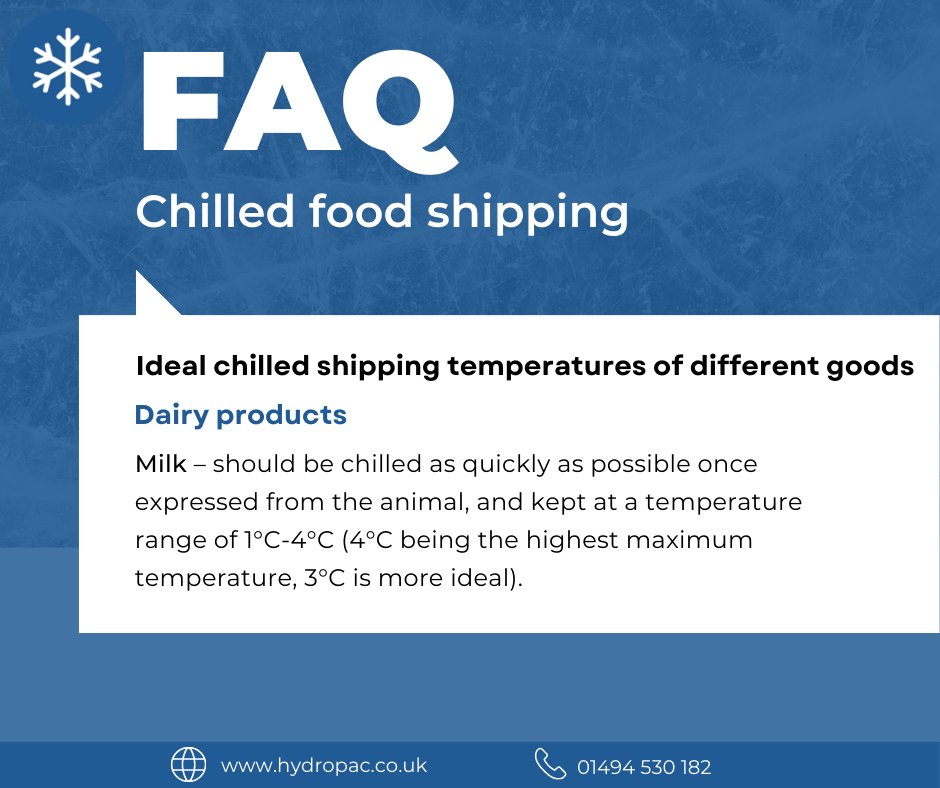 FAQ

Chilled food shipping

Ideal chilled shipping temperatures of different goods

Dairy products

Milk – should be chilled as quickly as possible once expressed from the animal, and kept at a temperature range of 1°C-4°C (4°C being the highest maximum temperature, 3°C is more ideal).

www.hydropac.co.uk

01494 530 182